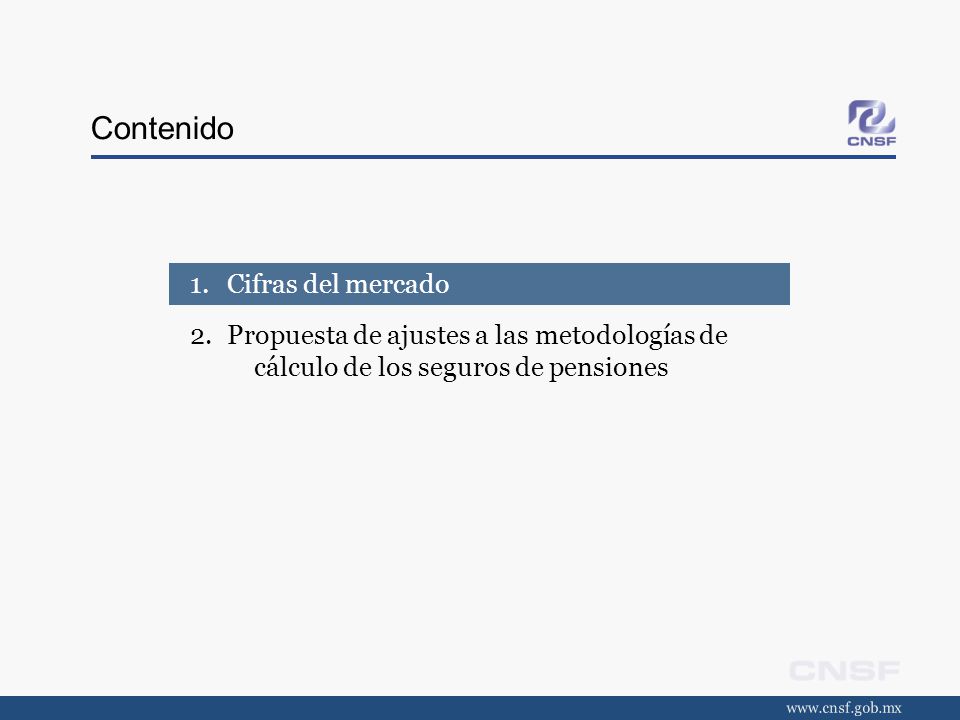 Contenido

CNSF

1. Cifras del mercado

2. Propuesta de ajustes a las metodologías de cálculo de los seguros de pensiones

CNSF

www.cnsf.gob.mx